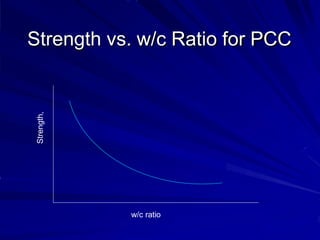 Strength vs. w/c Ratio for PCC

Strength,

w/c ratio